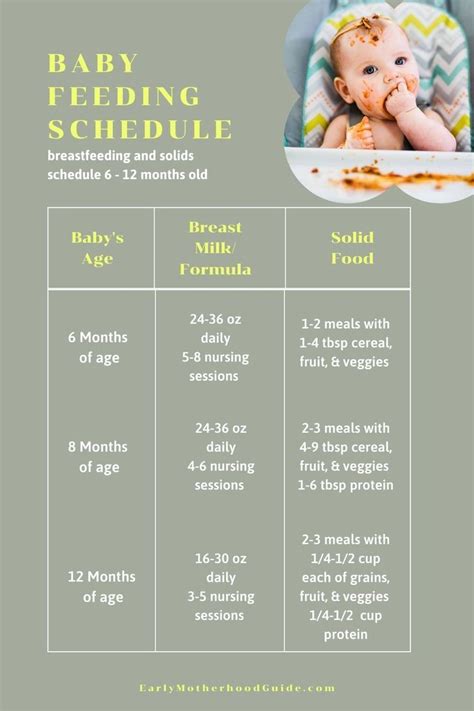 BABY FEEDING SCHEDULE

breastfeeding and solids schedule 6 - 12 months old

| Baby's Age | Breast Milk/ Formula | Solid Food |
|---|---|---|
| 6 Months of age | 24-36 oz daily 5-8 nursing sessions | 1-2 meals with 1-4 tbsp cereal, fruit, & veggies |
| 8 Months of age | 24-36 oz daily 4-6 nursing sessions | 2-3 meals with 4-9 tbsp cereal, fruit, & veggies 1-6 tbsp protein |
| 12 Months of age | 16-30 oz daily 3-5 nursing sessions | 2-3 meals with 1/4-1/2 cup each of grains, fruit, & veggies 1/4-1/2 cup protein |

EarlyMotherhoodGuide.com